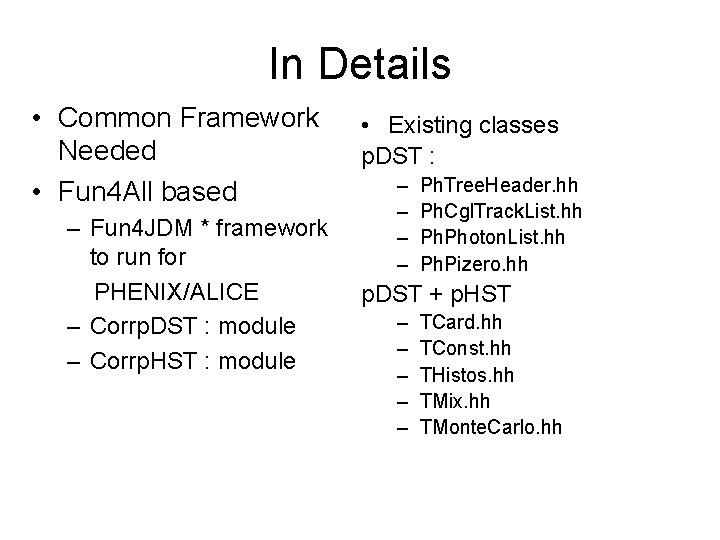 In Details

• Common Framework Needed
• Fun4All based
– Fun4JDM * framework to run for
PHENIX/ALICE
– CorrpDST : module
– CorrpHST : module

• Existing classes
pDST :
– PhTreeHeader.hh
– PhCglTrackList.hh
– PhPhotonList.hh
– PhPizero.hh
pDST + pHST
– TCard.hh
– TConst.hh
– THistos.hh
– TMix.hh
– TMonteCarlo.hh